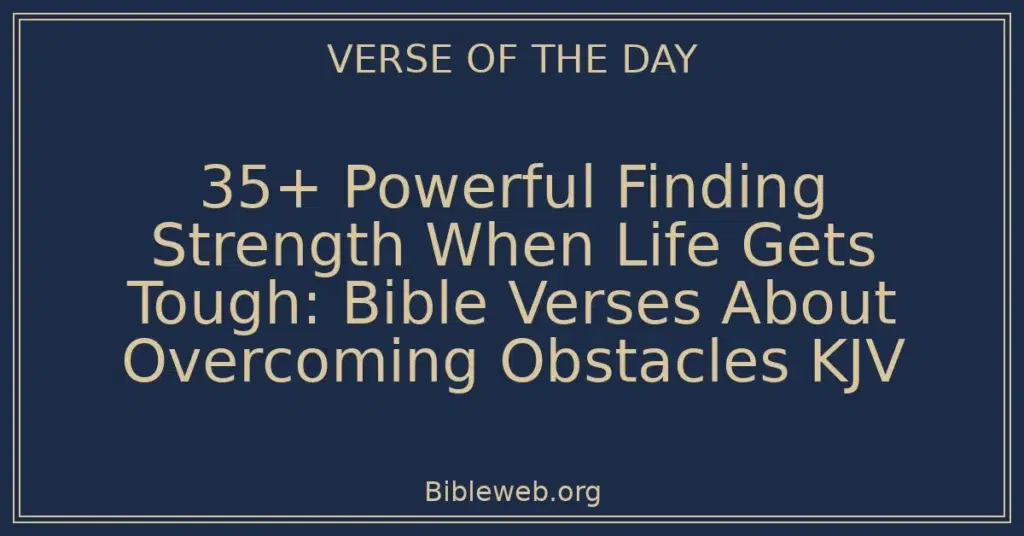 VERSE OF THE DAY

35+ Powerful Finding Strength When Life Gets Tough: Bible Verses About Overcoming Obstacles KJV

Bibleweb.org